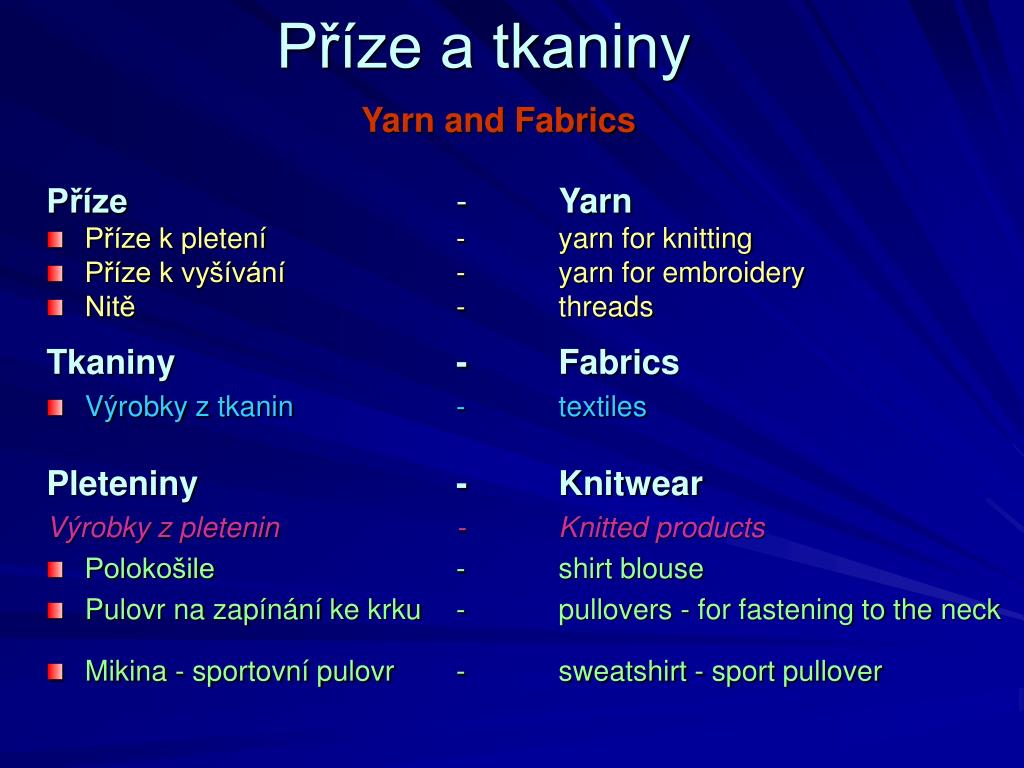 Příze a tkaniny

Yarn and Fabrics

Příze - Yarn
Příze k pletení - yarn for knitting
Příze k vyšívání - yarn for embroidery
Nitě - threads

Tkaniny - Fabrics
Výrobky z tkanin - textiles

Pleteniny - Knitwear
Výrobky z pletenin - Knitted products
Polokošile - shirt blouse
Pulovr na zapínání ke krku - pullovers - for fastening to the neck

Mikina - sportovní pulovr - sweatshirt - sport pullover